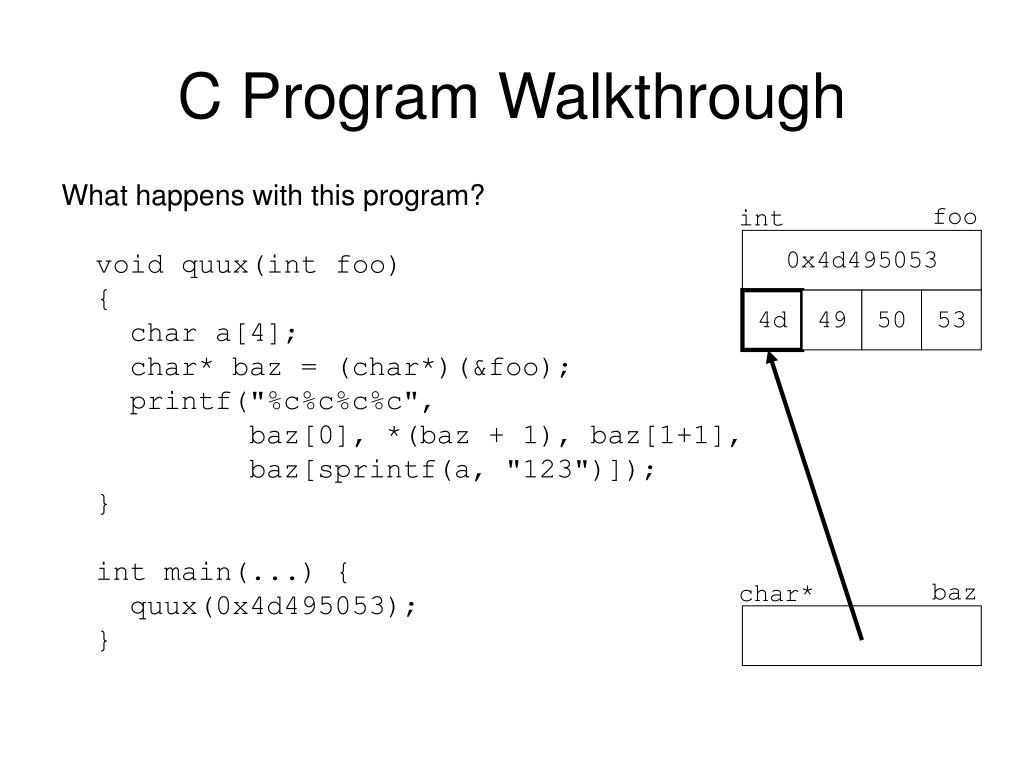 C Program Walkthrough

What happens with this program?

void quux(int foo)
{
  char a[4];
  char* baz = (char*)(&foo);
  printf("%c%c%c%c",
         baz[0], *(baz + 1), baz[1+1],
         baz[sprintf(a, "123")]);
}

int main(...) {
  quux(0x4d495053);
}

int

foo

0x4d495053

| 4d | 49 | 50 | 53 |
|---|---|---|---|

char*

baz